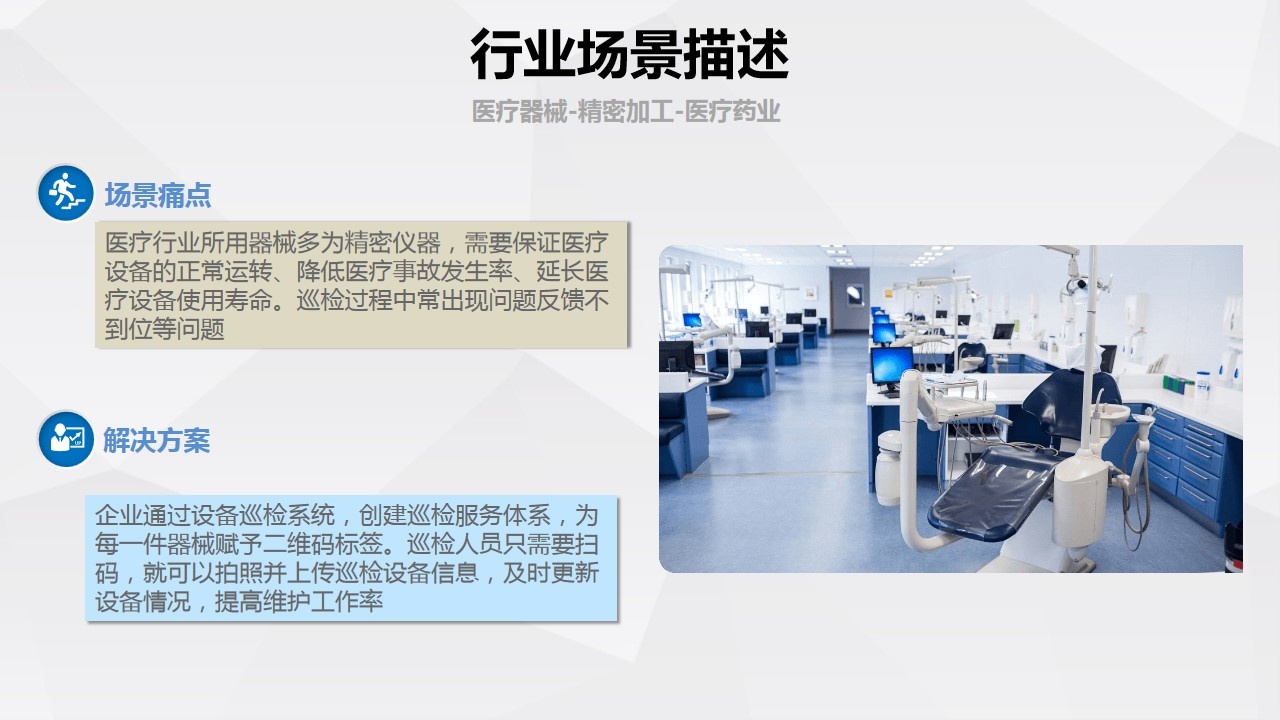 行业场景描述

医疗器械-精密加工-医疗药业

场景痛点

医疗行业所用器械多为精密仪器，需要保证医疗设备的正常运转、降低医疗事故发生率、延长医疗设备使用寿命。巡检过程中常出现问题反馈不到位等问题

解决方案

企业通过设备巡检系统，创建巡检服务体系，为每一件器械赋予二维码标签。巡检人员只需要扫码，就可以拍照并上传巡检设备信息，及时更新设备情况，提高维护工作率